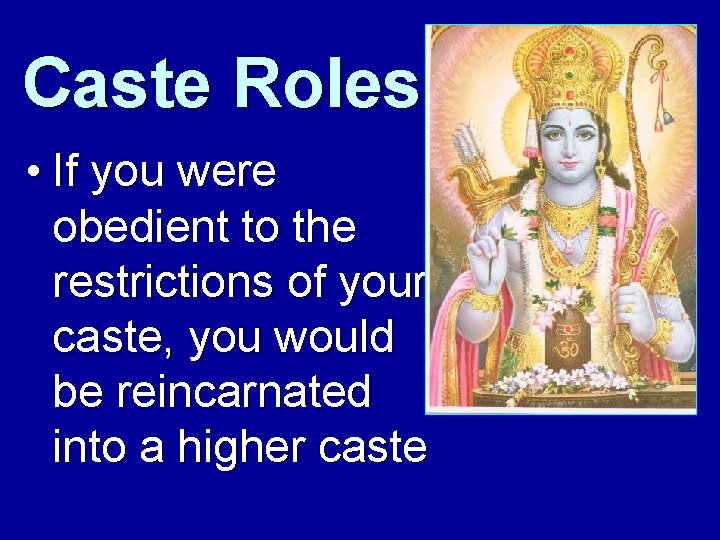 Caste Roles

• If you were obedient to the restrictions of your caste, you would be reincarnated into a higher caste

ॐ